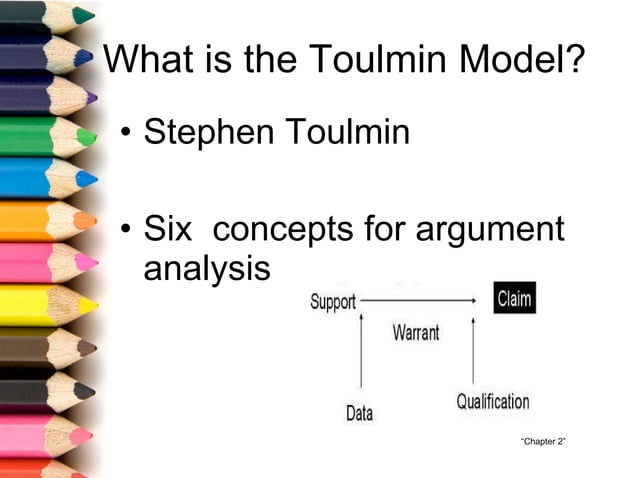 What is the Toulmin Model?

• Stephen Toulmin

• Six concepts for argument analysis

Support

Claim

Warrant

Data

Qualification

"Chapter 2"